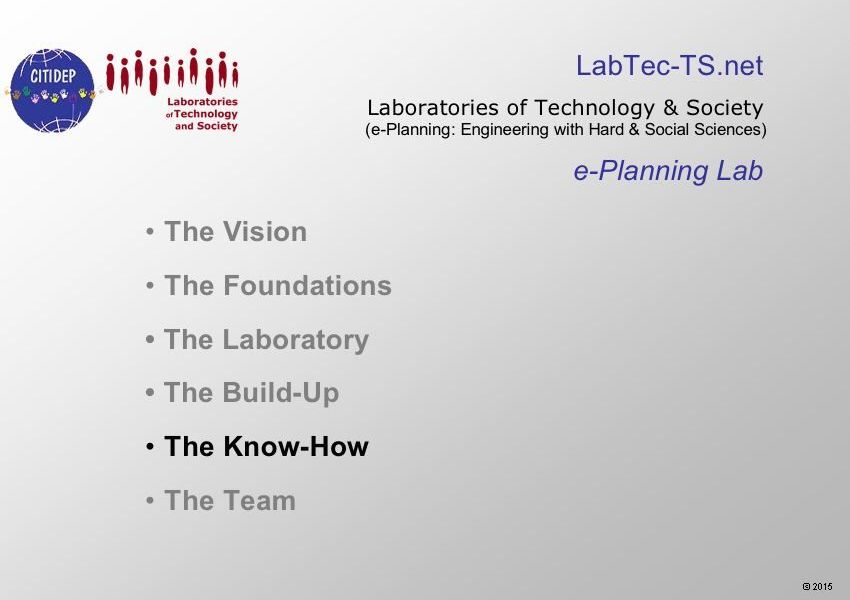 CITIDEP

Laboratories of Technology and Society

LabTec-TS.net

Laboratories of Technology & Society
(e-Planning: Engineering with Hard & Social Sciences)

e-Planning Lab

• The Vision

• The Foundations

• The Laboratory

• The Build-Up

• The Know-How

• The Team

© 2015